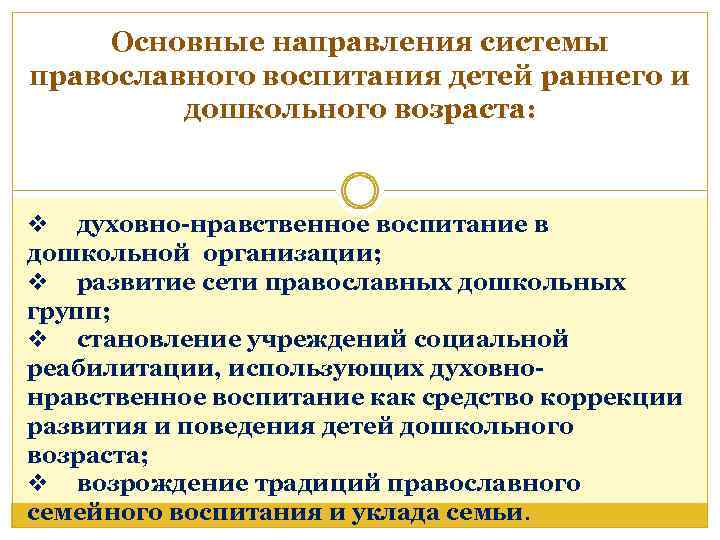 Основные направления системы православного воспитания детей раннего и дошкольного возраста:

❖ духовно-нравственное воспитание в дошкольной организации;
❖ развитие сети православных дошкольных групп;
❖ становление учреждений социальной реабилитации, использующих духовно-нравственное воспитание как средство коррекции развития и поведения детей дошкольного возраста;
❖ возрождение традиций православного семейного воспитания и уклада семьи.